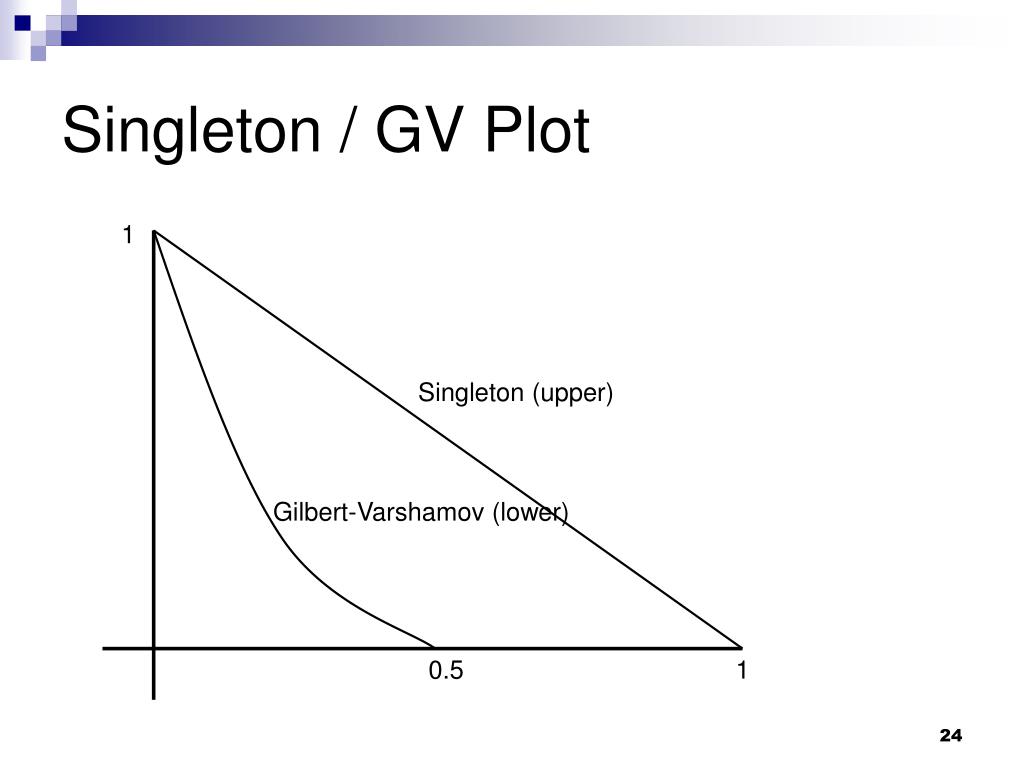 Singleton / GV Plot

1

Singleton (upper)

Gilbert-Varshamov (lower)

0.5

1

24